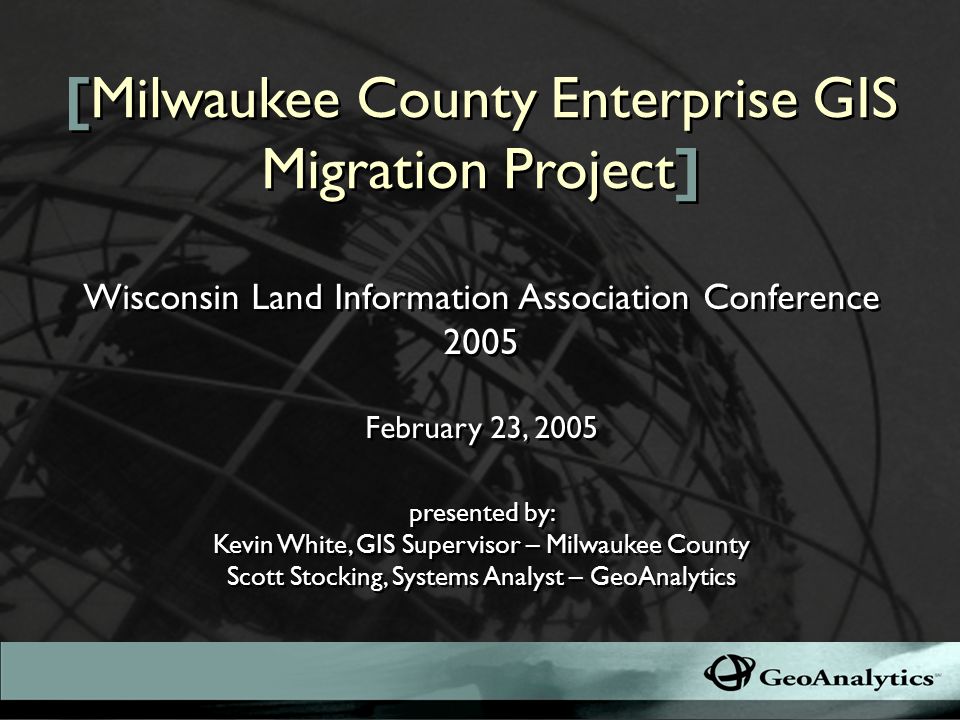 [Milwaukee County Enterprise GIS Migration Project]

Wisconsin Land Information Association Conference 2005

February 23, 2005

presented by:
Kevin White, GIS Supervisor – Milwaukee County
Scott Stocking, Systems Analyst – GeoAnalytics

GeoAnalytics